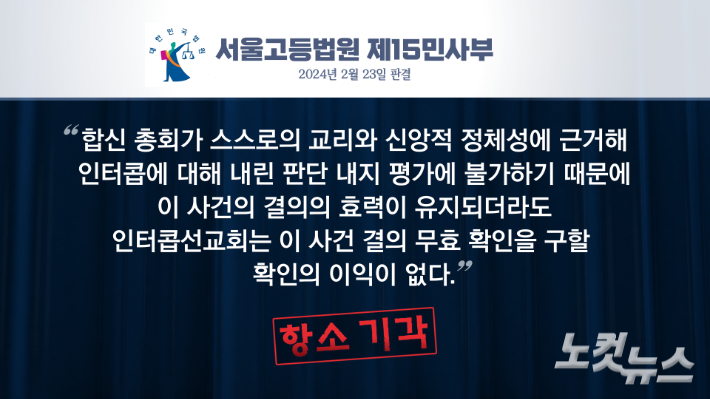 대한민국법원

서울고등법원 제15민사부

2024년 2월 23일 판결

“합신 총회가 스스로의 교리와 신앙적 정체성에 근거해 인터콥에 대해 내린 판단 내지 평가에 불가하기 때문에 이 사건의 결의의 효력이 유지되더라도 인터콥선교회는 이 사건 결의 무효 확인을 구할 확인의 이익이 없다.”

항소 기각

노컷뉴스